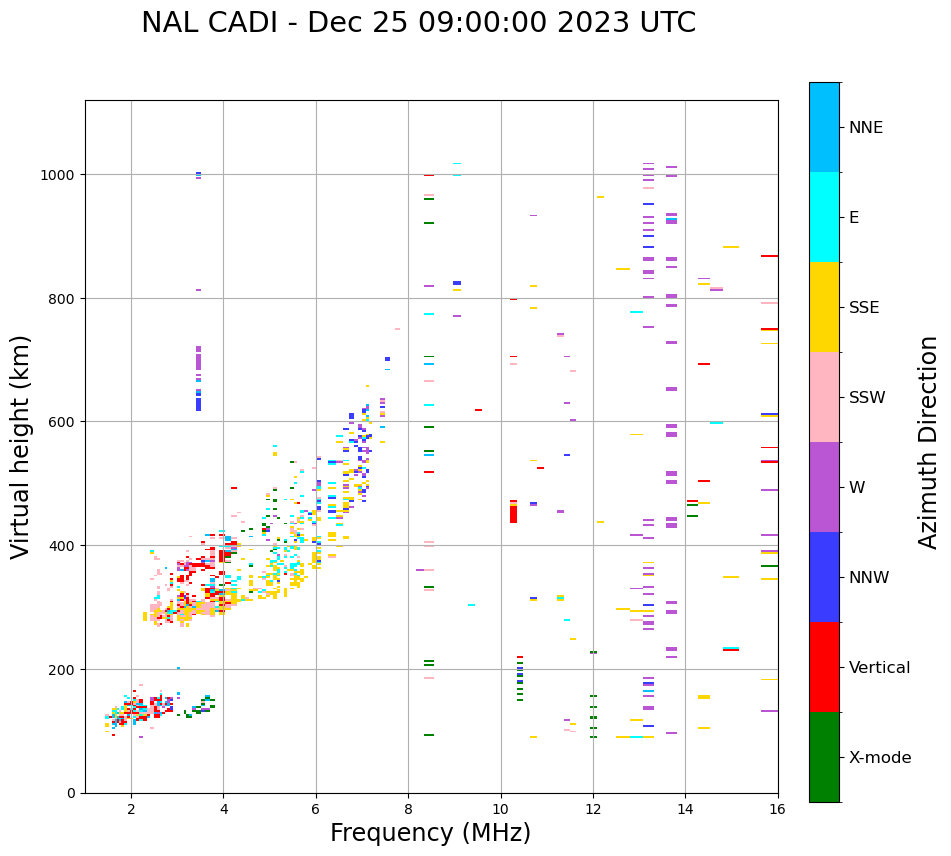 NAL CADI - Dec 25 09:00:00 2023 UTC

Virtual height (km)

1000
800
600
400
200
0

2
4
6
8
10
12
14
16

Frequency (MHz)

NNE
E
SSE
SSW
W
NNW
Vertical
X-mode

Azimuth Direction